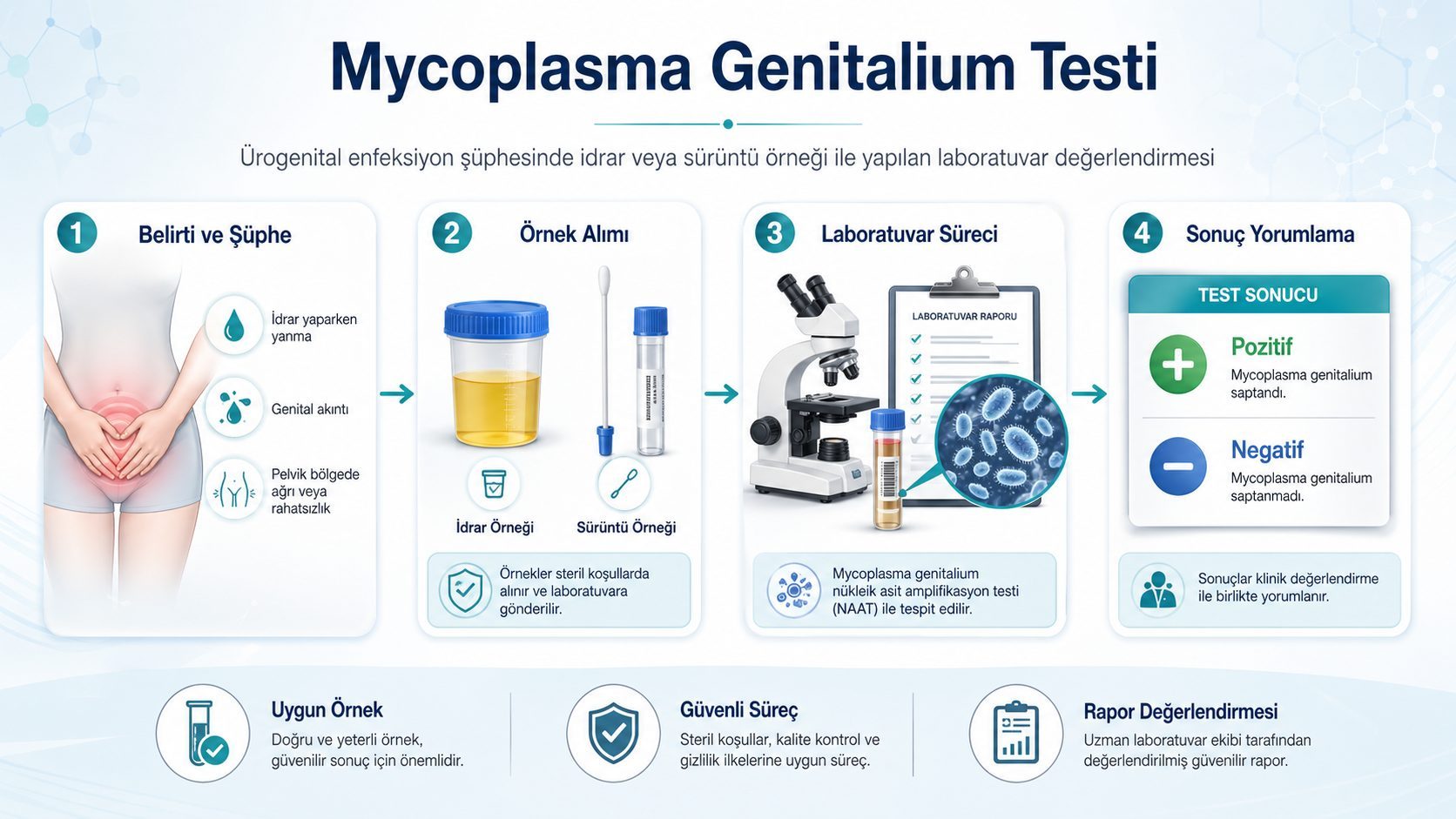 Mycoplasma Genitalium Testi

Ürogenital enfeksiyon şüphesinde idrar veya sürüntü örneği ile yapılan laboratuvar değerlendirmesi

1 Belirti ve Şüphe

İdrar yaparken yanma

Genital akıntı

Pelvik bölgede ağrı veya rahatsızlık

2 Örnek Alımı

İdrar Örneği

Sürüntü Örneği

Örnekler steril koşullarda alınır ve laboratuvara gönderilir.

3 Laboratuvar Süreci

LABORATUVAR RAPORU

Mycoplasma genitalium nükleik asit amplifikasyon testi (NAAT) ile tespit edilir.

4 Sonuç Yorumlama

TEST SONUCU

Pozitif
Mycoplasma genitalium saptandı.

Negatif
Mycoplasma genitalium saptanmadı.

Sonuçlar klinik değerlendirme ile birlikte yorumlanır.

Uygun Örnek
Doğru ve yeterli örnek, güvenilir sonuç için önemlidir.

Güvenli Süreç
Steril koşullar, kalite kontrol ve gizlilik ilkelerine uygun süreç.

Rapor Değerlendirmesi
Uzman laboratuvar ekibi tarafından değerlendirilmiş güvenilir rapor.